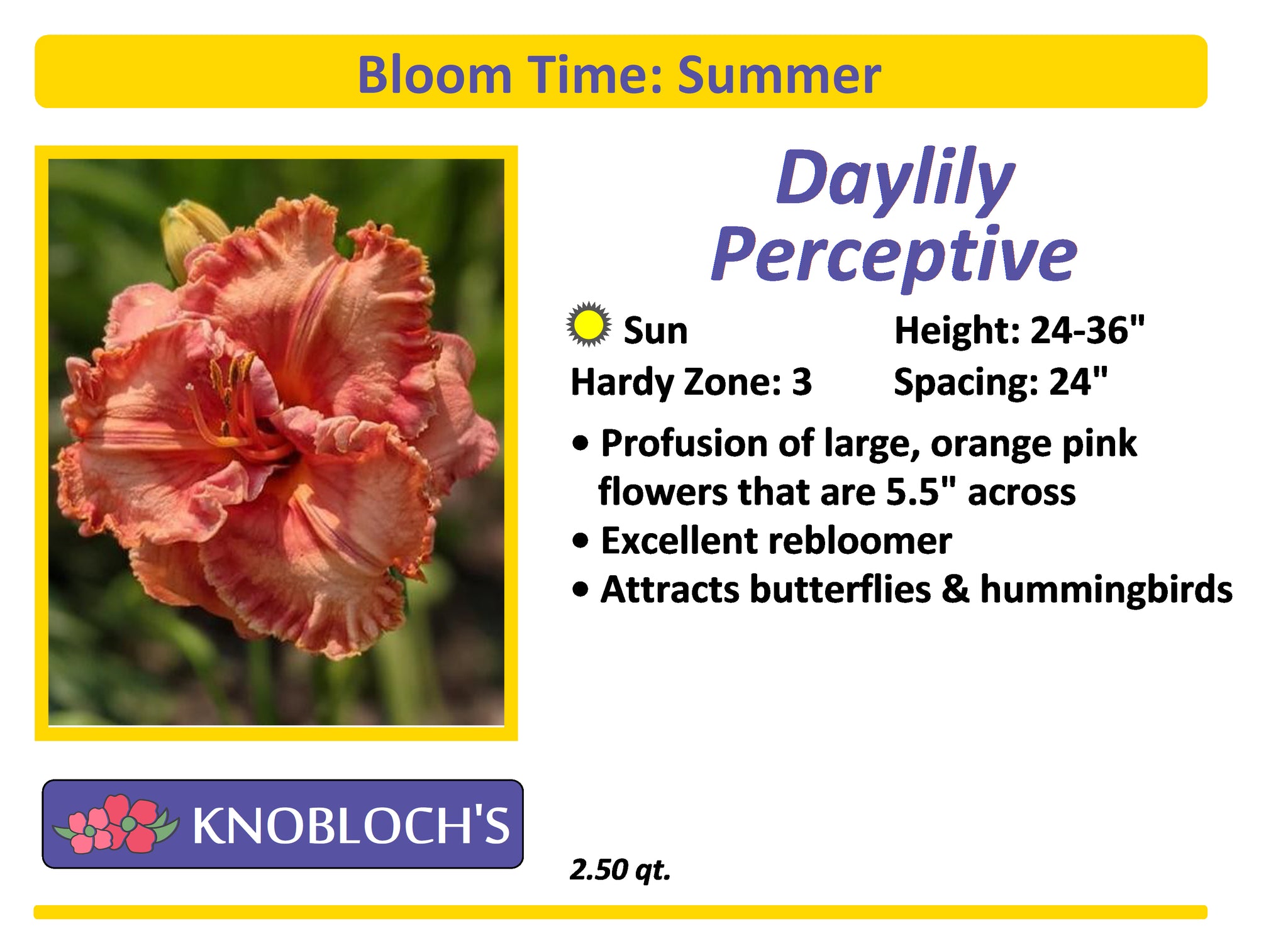 Bloom Time: Summer

Daylily
Perceptive

Sun
Height: 24-36"
Hardy Zone: 3
Spacing: 24"

• Profusion of large, orange pink flowers that are 5.5" across
• Excellent rebloomer
• Attracts butterflies & hummingbirds

KNOBLOCH'S

2.50 qt.